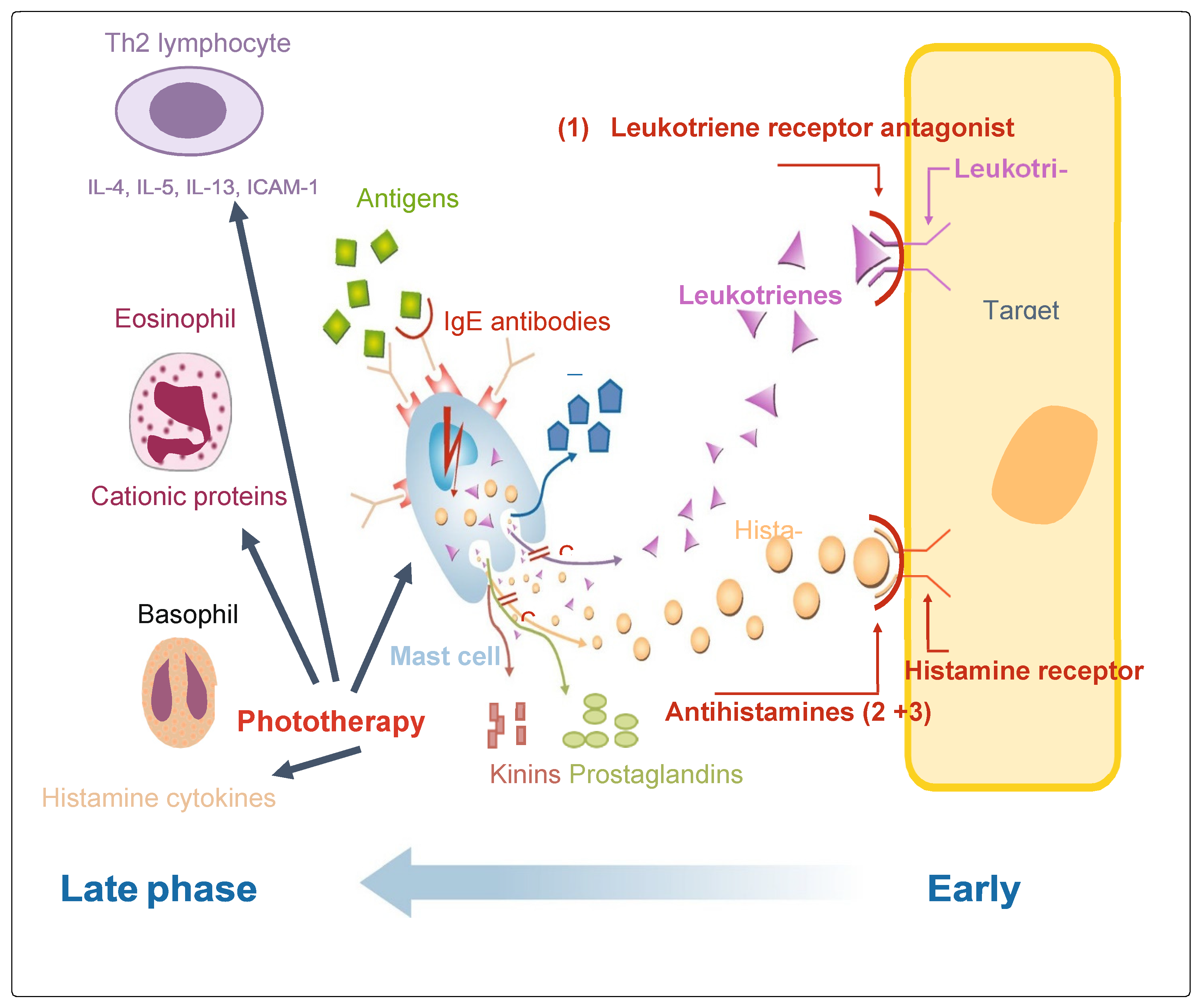 Th2 lymphocyte

IL-4, IL-5, IL-13, ICAM-1

Antigens

(1) Leukotriene receptor antagonist

Leukotri-

Leukotrienes

Target

Eosinophil

IgE antibodies

Cationic proteins

Hista-

Basophil

Mast cell

Histamine receptor

Phototherapy

Antihistamines (2 +3)

Kinins Prostaglandins

Histamine cytokines

Late phase

Early